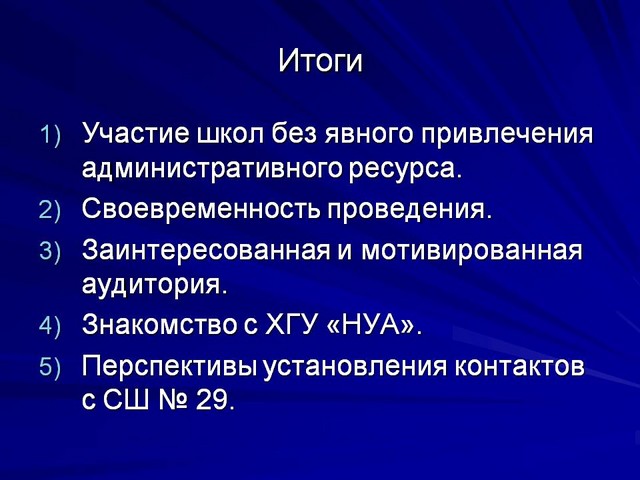 Итоги

1) Участие школ без явного привлечения административного ресурса.
2) Своевременность проведения.
3) Заинтересованная и мотивированная аудитория.
4) Знакомство с ХГУ «НУА».
5) Перспективы установления контактов с СШ № 29.